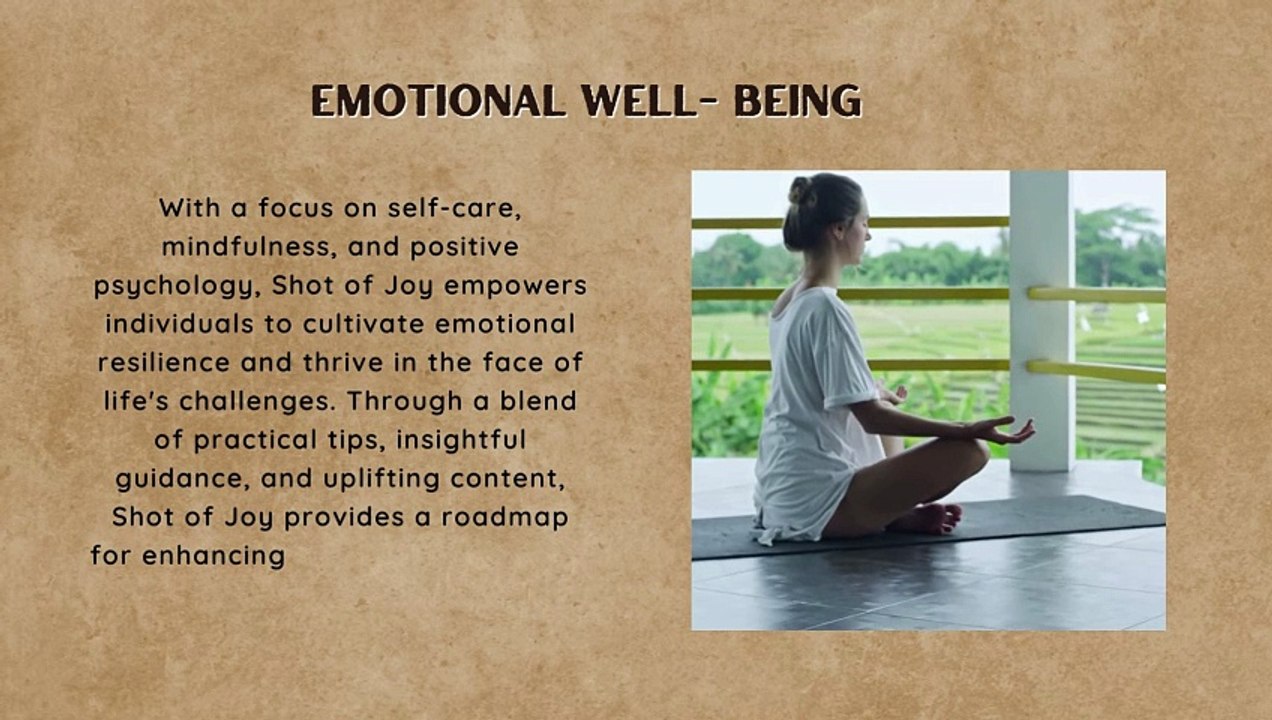 EMOTIONAL WELL- BEING

With a focus on self-care, mindfulness, and positive psychology, Shot of Joy empowers individuals to cultivate emotional resilience and thrive in the face of life's challenges. Through a blend of practical tips, insightful guidance, and uplifting content, Shot of Joy provides a roadmap for enhancing